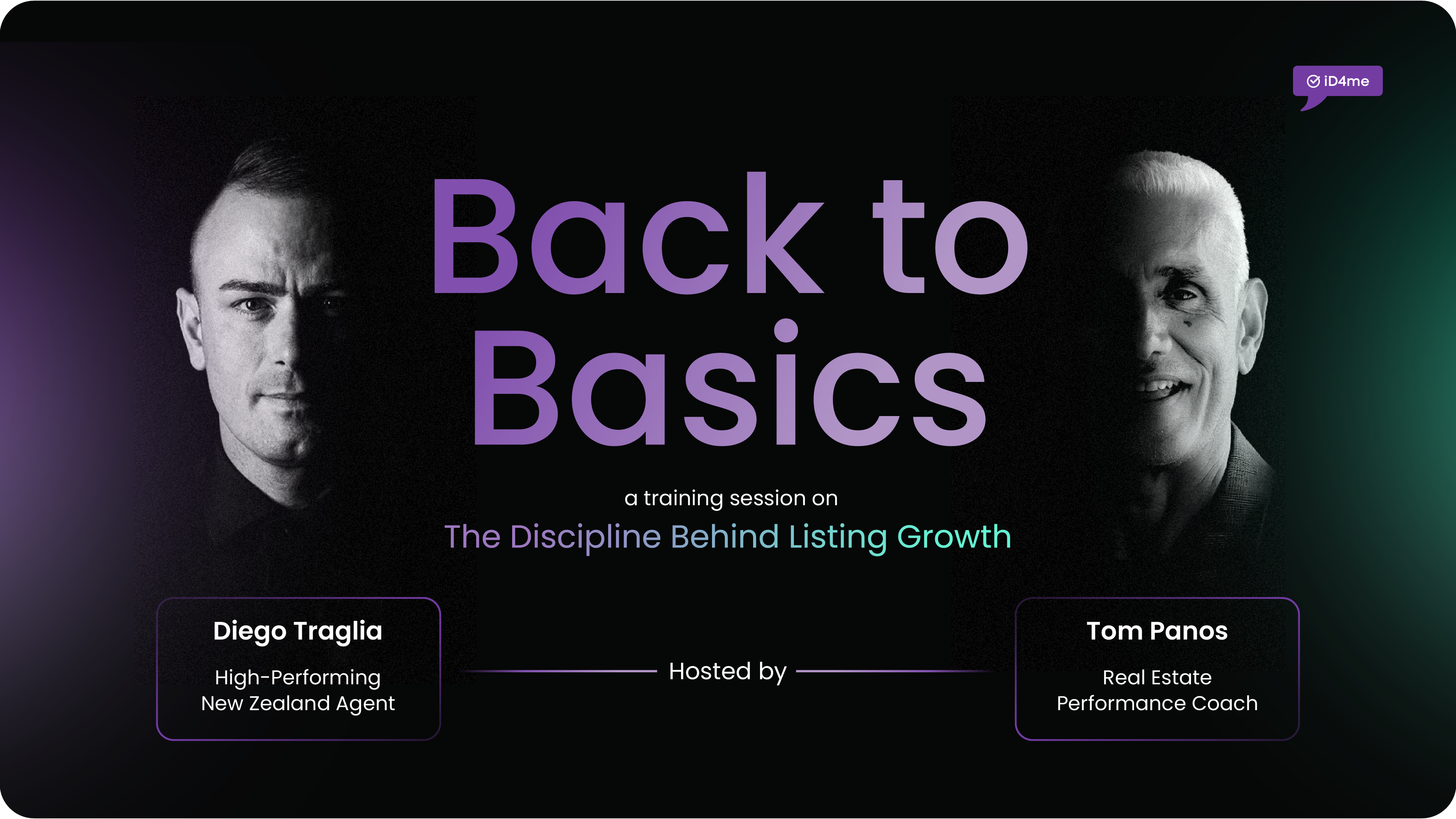 iD4me

Back to Basics

a training session on

The Discipline Behind Listing Growth

Diego Traglia

High-Performing New Zealand Agent

Hosted by

Tom Panos

Real Estate Performance Coach